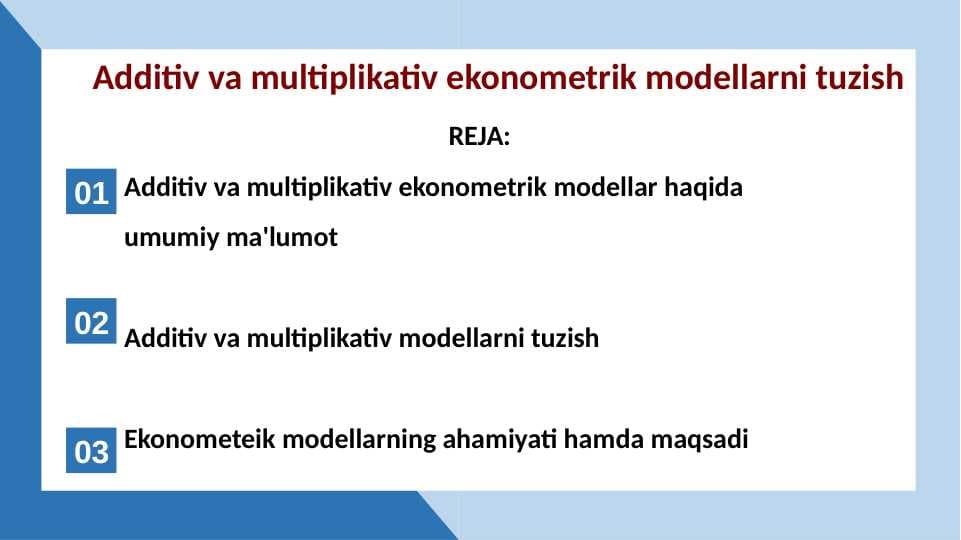 Additiv va multiplikativ ekonometrik modellarni tuzish

REJA:

01 Additiv va multiplikativ ekonometrik modellar haqida umumiy ma'lumot

02 Additiv va multiplikativ modellarni tuzish

03 Ekonometeik modellarning ahamiyati hamda maqsadi